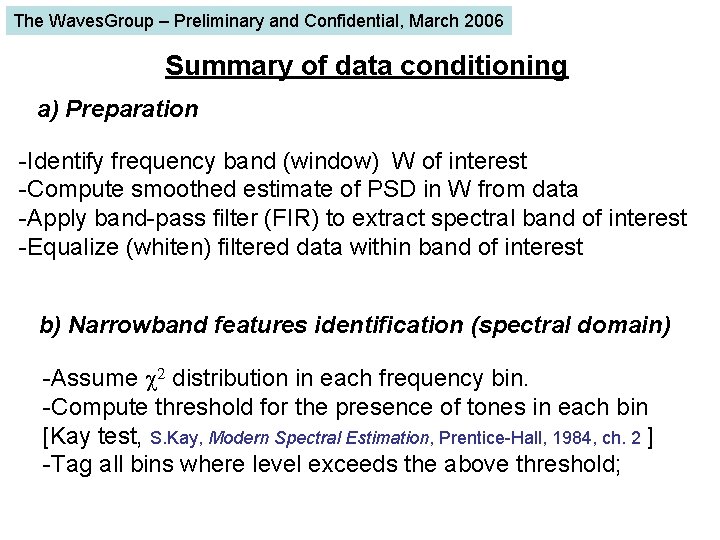 The WavesGroup – Preliminary and Confidential, March 2006

Summary of data conditioning

a) Preparation

-Identify frequency band (window) W of interest
-Compute smoothed estimate of PSD in W from data
-Apply band-pass filter (FIR) to extract spectral band of interest
-Equalize (whiten) filtered data within band of interest

b) Narrowband features identification (spectral domain)

-Assume $\chi^2$ distribution in each frequency bin.
-Compute threshold for the presence of tones in each bin
[Kay test, S.Kay, Modern Spectral Estimation, Prentice-Hall, 1984, ch. 2 ]
-Tag all bins where level exceeds the above threshold;